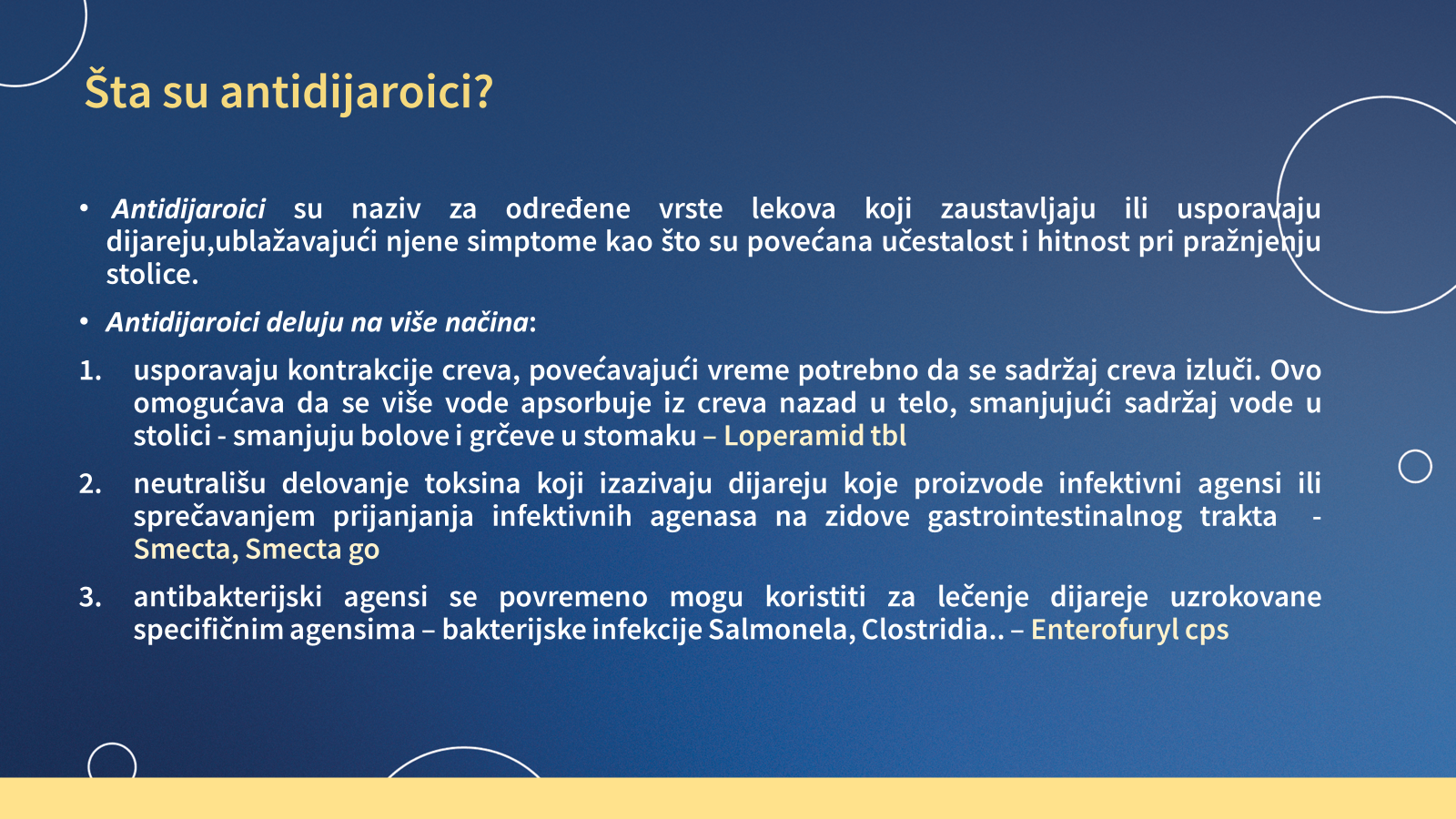 Šta su antidijaroici?

• Antidijaroici su naziv za određene vrste lekova koji zaustavljaju ili usporavaju dijareju,ublažavajući njene simptome kao što su povećana učestalost i hitnost pri pražnjenju stolice.

• Antidijaroici deluju na više načina:

1. usporavaju kontrakcije creva, povećavajući vreme potrebno da se sadržaj creva izluči. Ovo omogućava da se više vode apsorbuje iz creva nazad u telo, smanjujući sadržaj vode u stolici - smanjuju bolove i grčeve u stomaku – Loperamid tbl

2. neutrališu delovanje toksina koji izazivaju dijareju koje proizvode infektivni agensi ili sprečavanjem prijanjanja infektivnih agenasa na zidove gastrointestinalnog trakta - Smecta, Smecta go

3. antibakterijski agensi se povremeno mogu koristiti za lečenje dijareje uzrokovane specifičnim agensima – bakterijske infekcije Salmonela, Clostridia.. – Enterofuryl cps